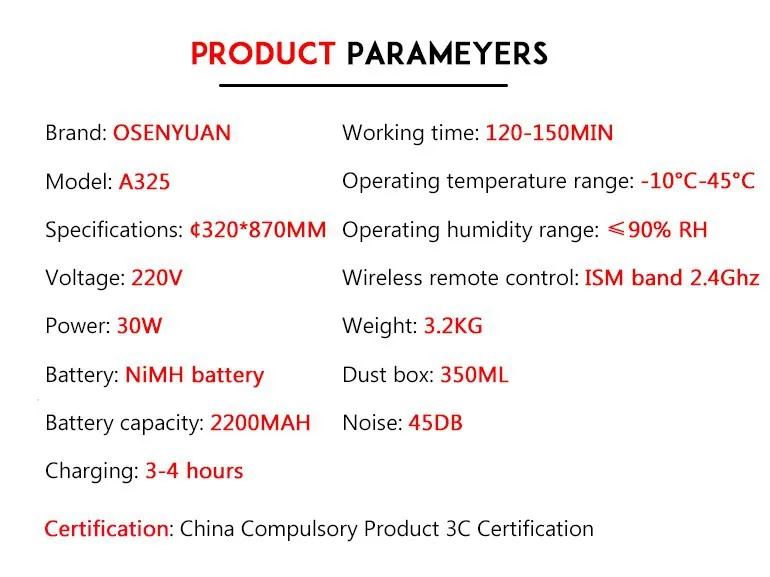 PRODUCT PARAMEYERS

Brand: OSENYUAN

Model: A325

Specifications: ¢320*870MM

Voltage: 220V

Power: 30W

Battery: NiMH battery

Battery capacity: 2200MAH

Charging: 3-4 hours

Working time: 120-150MIN

Operating temperature range: -10°C-45°C

Operating humidity range: ≤90% RH

Wireless remote control: ISM band 2.4Ghz

Weight: 3.2KG

Dust box: 350ML

Noise: 45DB

Certification: China Compulsory Product 3C Certification